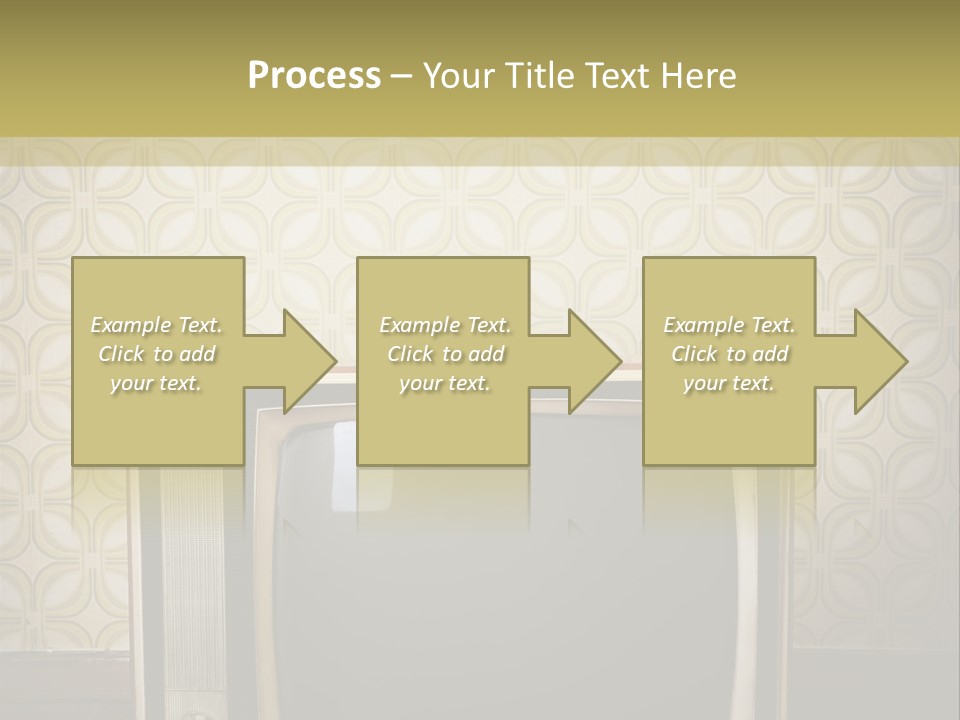 Process – Your Title Text Here

Example Text. Click to add your text.

Example Text. Click to add your text.

Example Text. Click to add your text.